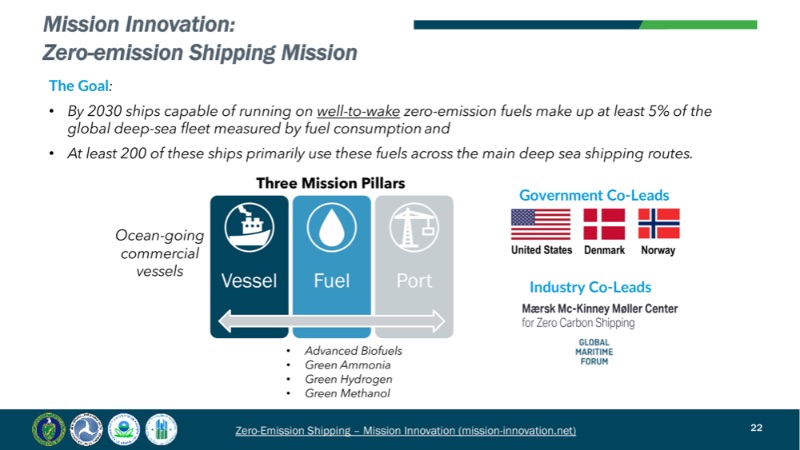 Mission Innovation:
Zero-emission Shipping Mission

The Goal:

• By 2030 ships capable of running on well-to-wake zero-emission fuels make up at least 5% of the global deep-sea fleet measured by fuel consumption and

• At least 200 of these ships primarily use these fuels across the main deep sea shipping routes.

Three Mission Pillars

Ocean-going commercial vessels

Vessel

Fuel

Port

• Advanced Biofuels
• Green Ammonia
• Green Hydrogen
• Green Methanol

Government Co-Leads

United States Denmark Norway

Industry Co-Leads

Mærsk Mc-Kinney Møller Center for Zero Carbon Shipping

GLOBAL MARITIME FORUM

Zero-Emission Shipping – Mission Innovation (mission-innovation.net)

22